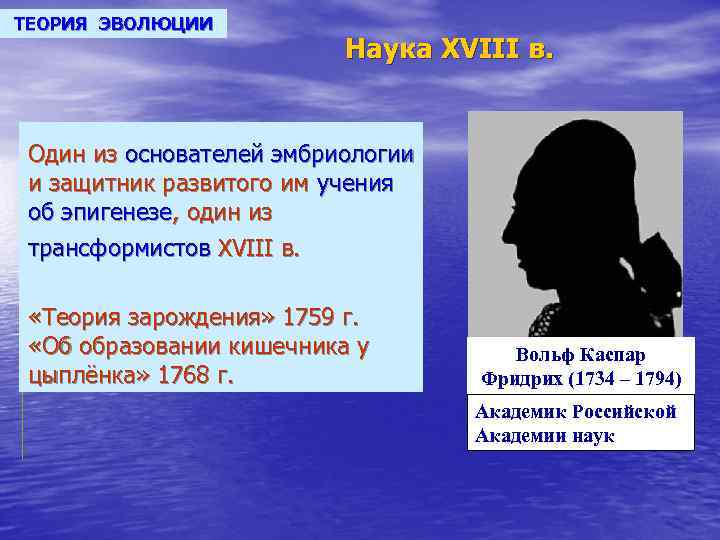 ТЕОРИЯ ЭВОЛЮЦИИ

Наука XVIII в.

Один из основателей эмбриологии и защитник развитого им учения об эпигенезе, один из трансформистов XVIII в.

«Теория зарождения» 1759 г.
«Об образовании кишечника у цыплёнка» 1768 г.

Вольф Каспар Фридрих (1734 – 1794)

Академик Российской Академии наук